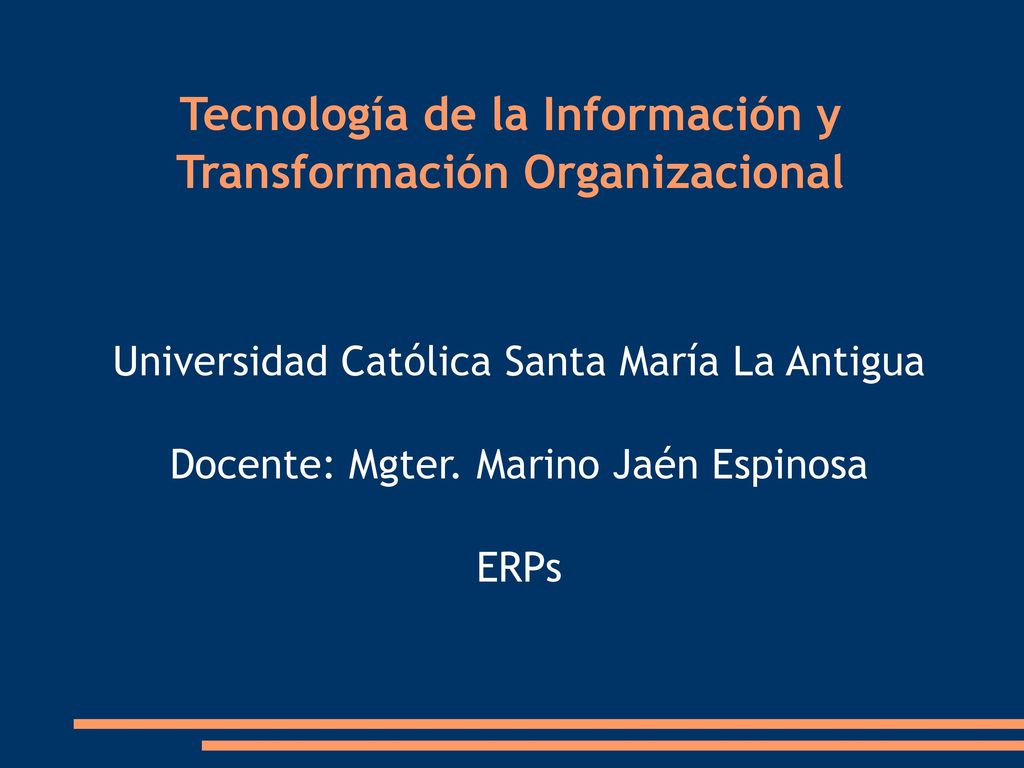 Tecnología de la Información y Transformación Organizacional

Universidad Católica Santa María La Antigua

Docente: Mgter. Marino Jaén Espinosa

ERPs